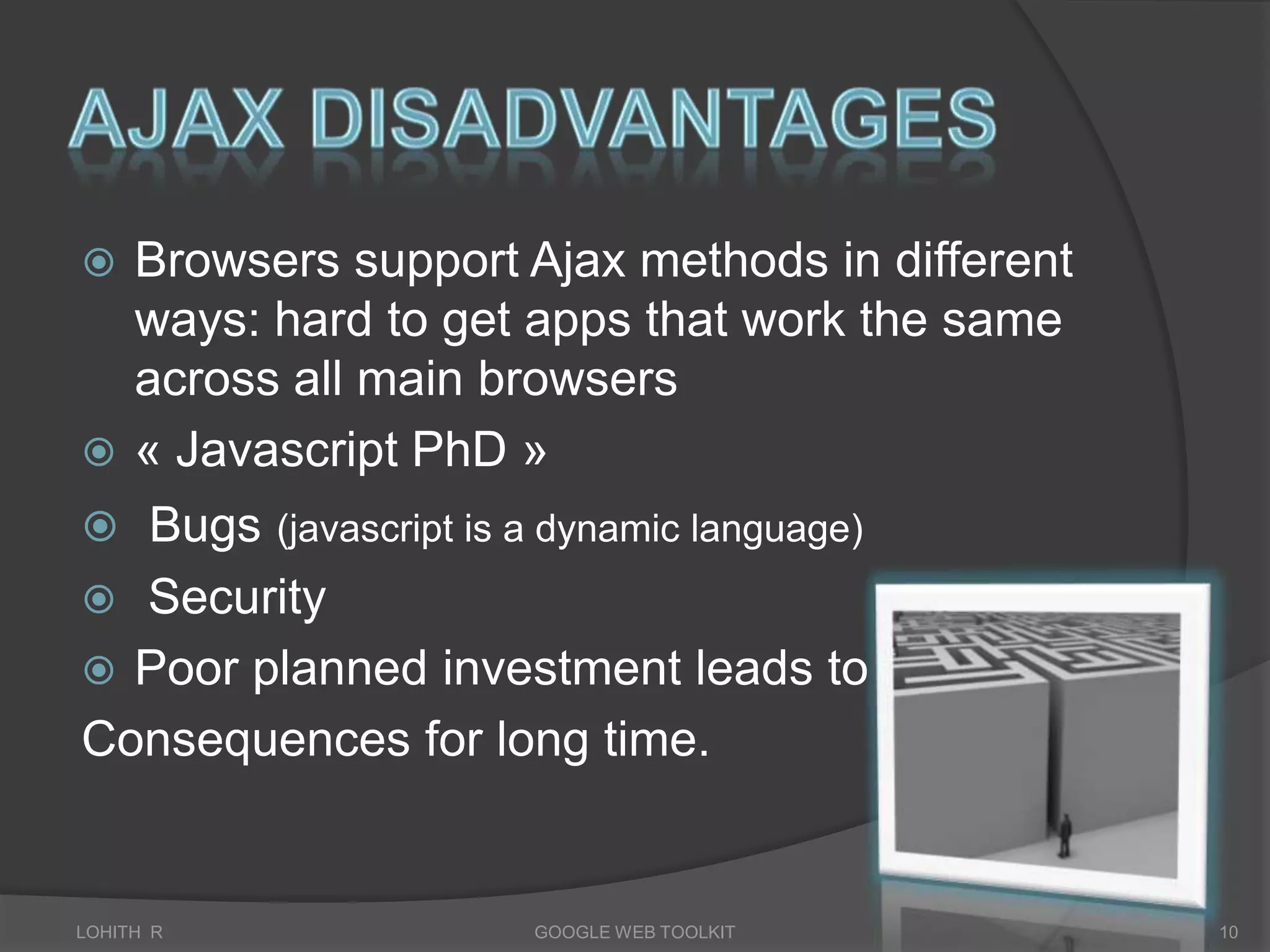 AJAX DISADVANTAGES

Browsers support Ajax methods in different ways: hard to get apps that work the same across all main browsers

« Javascript PhD »

Bugs (javascript is a dynamic language)

Security

Poor planned investment leads to

Consequences for long time.

LOHITH R

GOOGLE WEB TOOLKIT

10